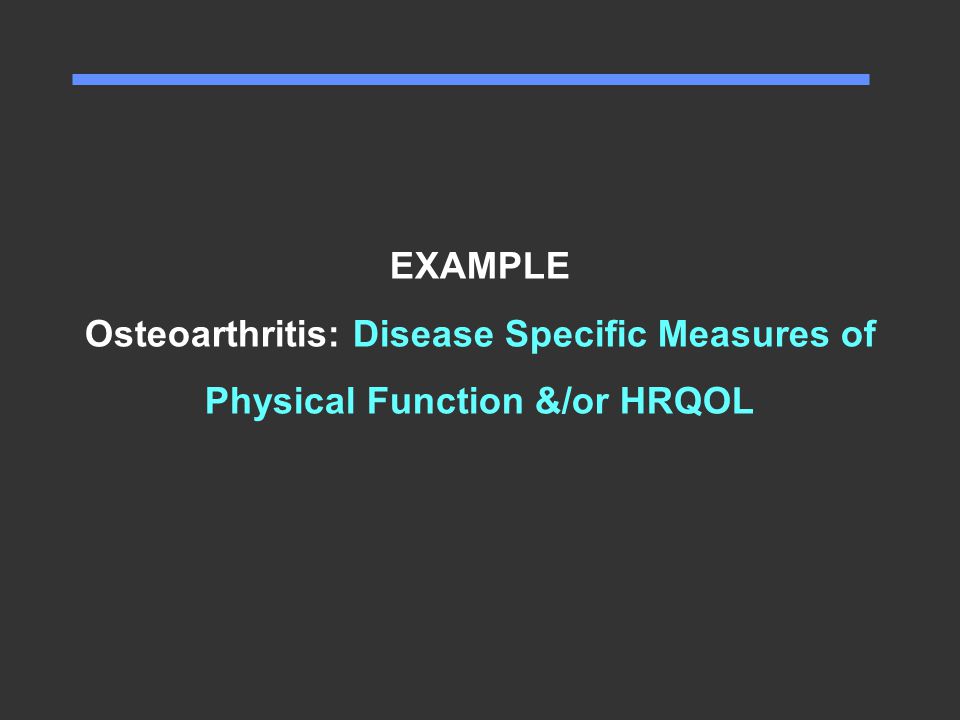 EXAMPLE

Osteoarthritis: Disease Specific Measures of Physical Function &/or HRQOL